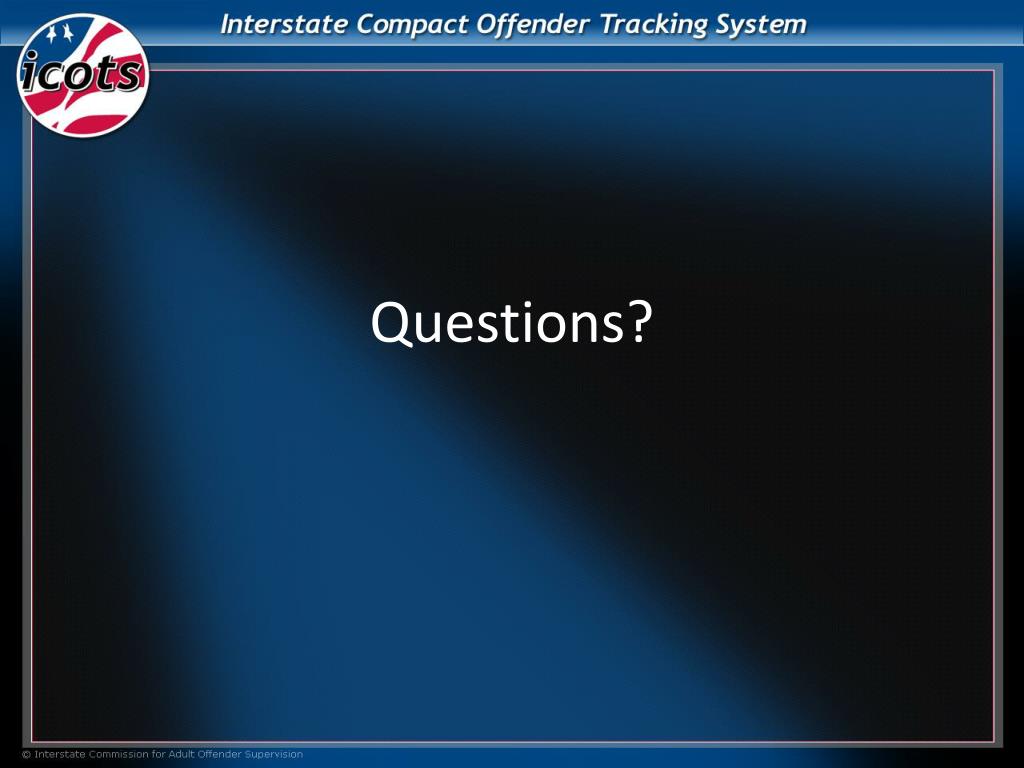 icots

Interstate Compact Offender Tracking System

Questions?

© Interstate Commission for Adult Offender Supervision